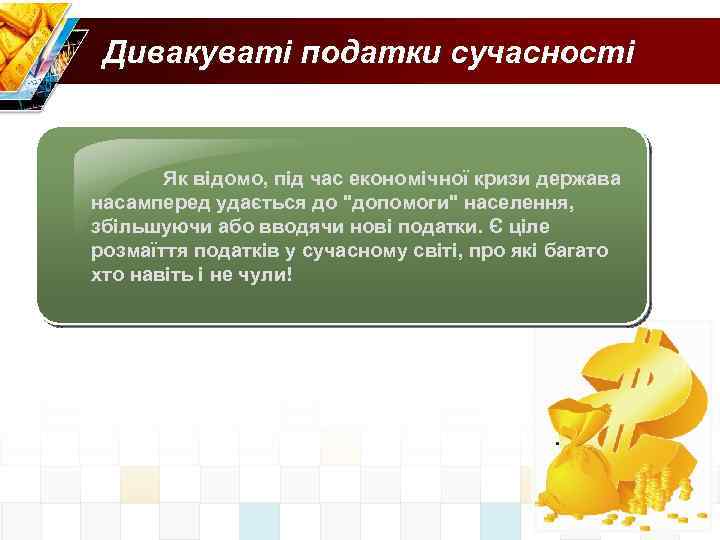 Дивакуваті податки сучасності

Як відомо, під час економічної кризи держава насамперед удається до "допомоги" населення, збільшуючи або вводячи нові податки. Є ціле розмаїття податків у сучасному світі, про які багато хто навіть і не чули!